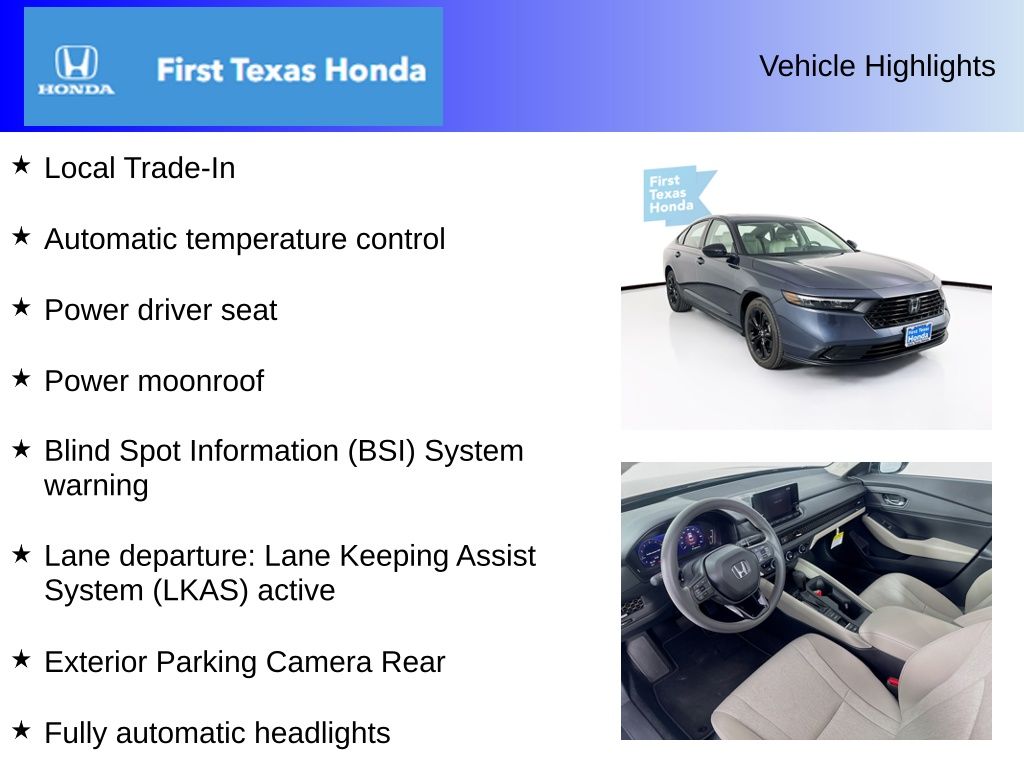 HONDA First Texas Honda

Vehicle Highlights

★ Local Trade-In

★ Automatic temperature control

★ Power driver seat

★ Power moonroof

★ Blind Spot Information (BSI) System warning

★ Lane departure: Lane Keeping Assist System (LKAS) active

★ Exterior Parking Camera Rear

★ Fully automatic headlights

First Texas Honda

First Texas Honda